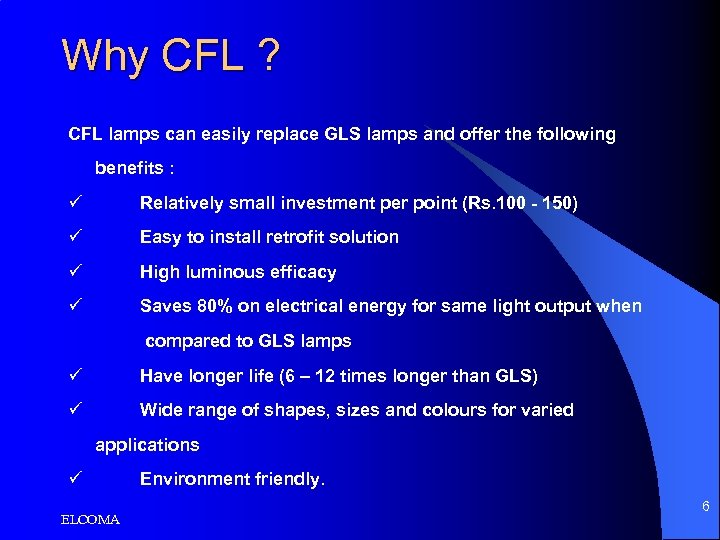 Why CFL ?

CFL lamps can easily replace GLS lamps and offer the following benefits :

✓ Relatively small investment per point (Rs.100 - 150)

✓ Easy to install retrofit solution

✓ High luminous efficacy

✓ Saves 80% on electrical energy for same light output when compared to GLS lamps

✓ Have longer life (6 – 12 times longer than GLS)

✓ Wide range of shapes, sizes and colours for varied applications

✓ Environment friendly.

ELCOMA

6